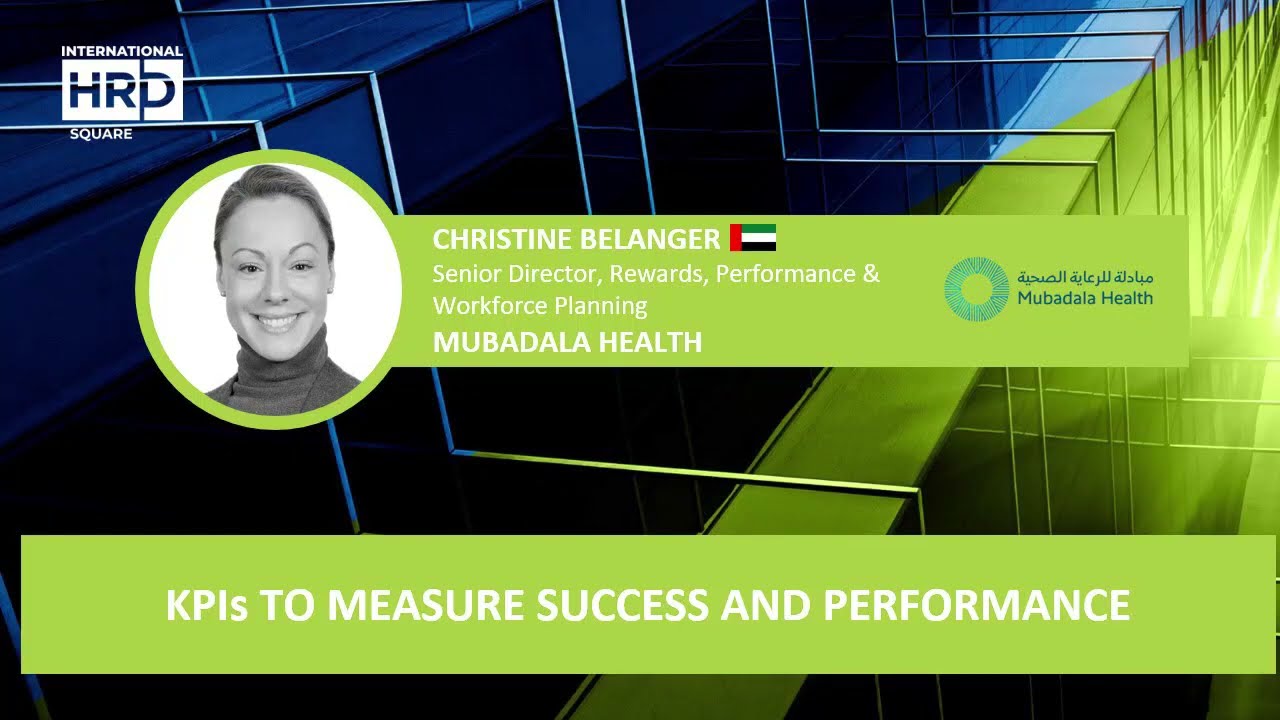 INTERNATIONAL
HRD
SQUARE

CHRISTINE BELANGER
Senior Director, Rewards, Performance & Workforce Planning
MUBADALA HEALTH

مبادلة للرعاية الصحية
Mubadala Health

KPIs TO MEASURE SUCCESS AND PERFORMANCE